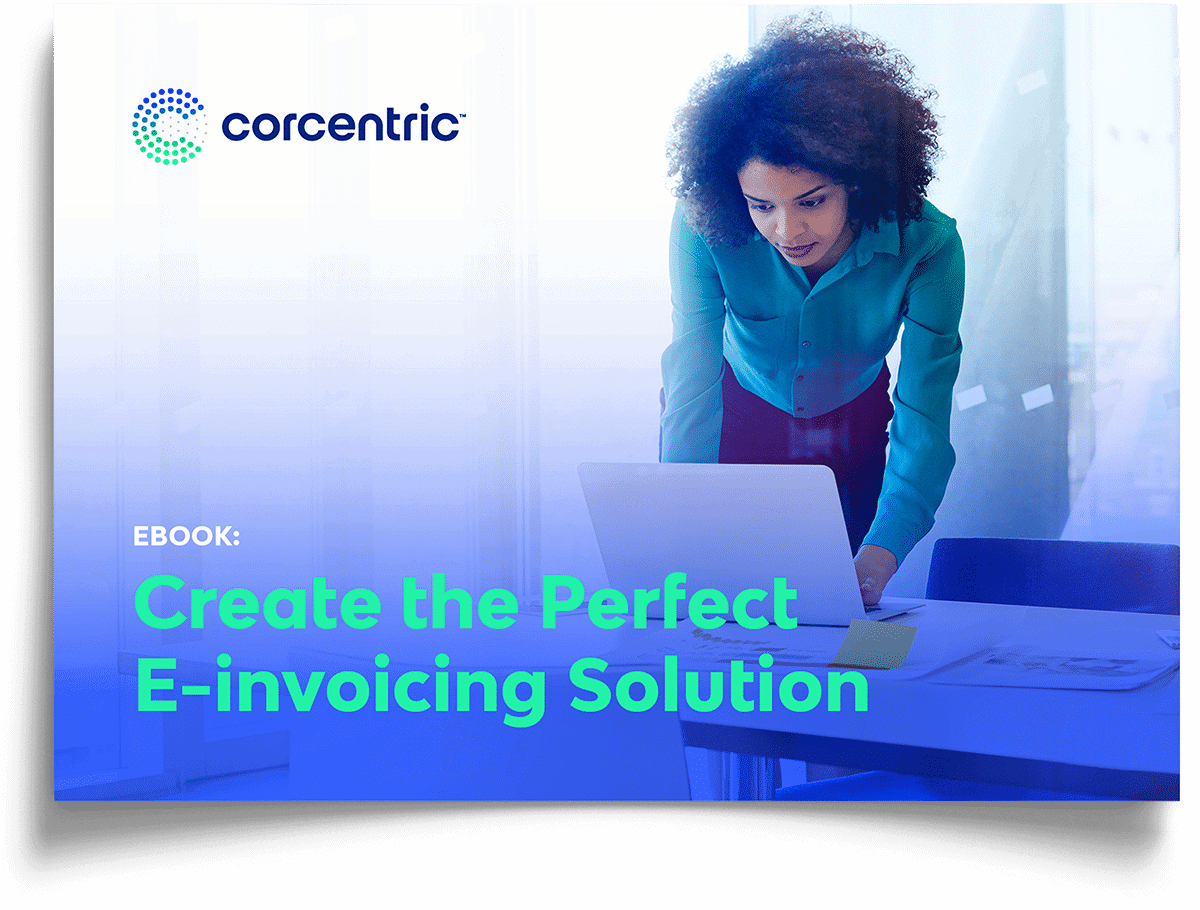 corcentric™

EBOOK:

Create the Perfect E-invoicing Solution